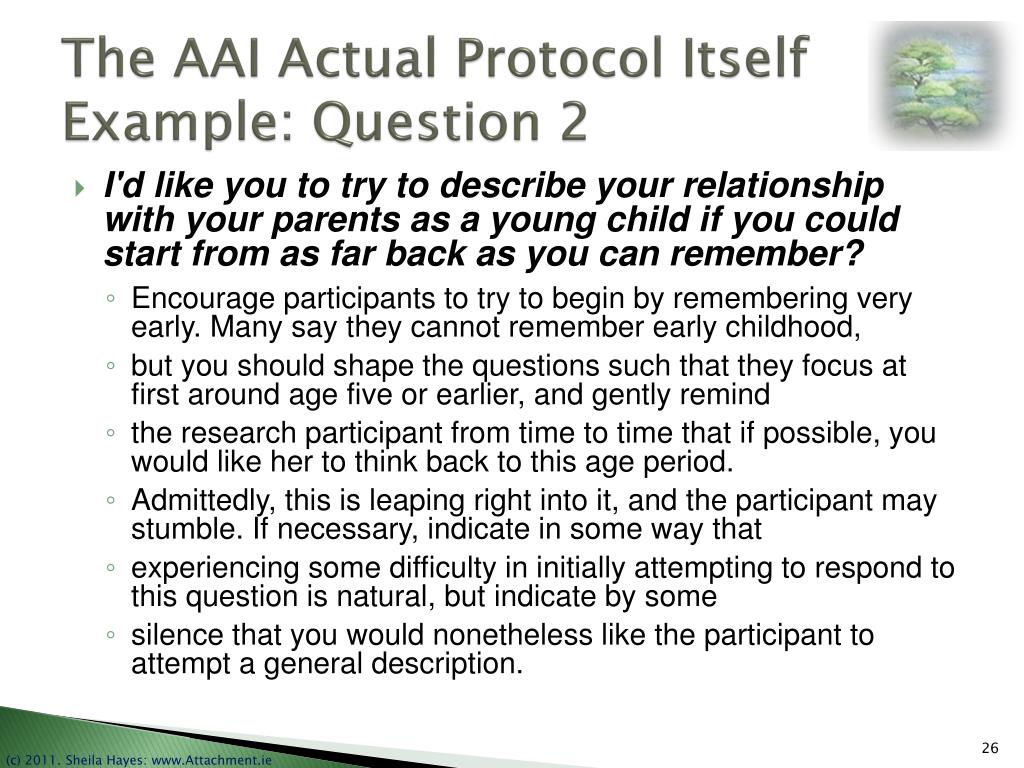 The AAI Actual Protocol Itself Example: Question 2

I'd like you to try to describe your relationship with your parents as a young child if you could start from as far back as you can remember?

◦ Encourage participants to try to begin by remembering very early. Many say they cannot remember early childhood,
◦ but you should shape the questions such that they focus at first around age five or earlier, and gently remind
◦ the research participant from time to time that if possible, you would like her to think back to this age period.
◦ Admittedly, this is leaping right into it, and the participant may stumble. If necessary, indicate in some way that
◦ experiencing some difficulty in initially attempting to respond to this question is natural, but indicate by some
◦ silence that you would nonetheless like the participant to attempt a general description.

(c) 2011. Sheila Hayes: www.Attachment.ie

26